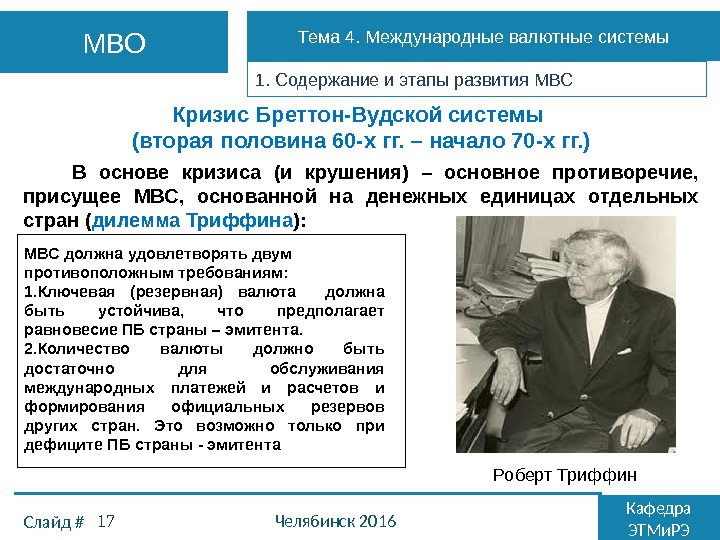 МВО

Тема 4. Международные валютные системы

1. Содержание и этапы развития МВС

Кризис Бреттон-Вудской системы
(вторая половина 60-х гг. – начало 70-х гг.)

В основе кризиса (и крушения) – основное противоречие, присущее МВС, основанной на денежных единицах отдельных стран (дилемма Триффина):

МВС должна удовлетворять двум противоположным требованиям:
1.Ключевая (резервная) валюта должна быть устойчива, что предполагает равновесие ПБ страны – эмитента.
2.Количество валюты должно быть достаточно для обслуживания международных платежей и расчетов и формирования официальных резервов других стран. Это возможно только при дефиците ПБ страны - эмитента

Роберт Триффин

Слайд # 17

Челябинск 2016

Кафедра ЭТМиРЭ